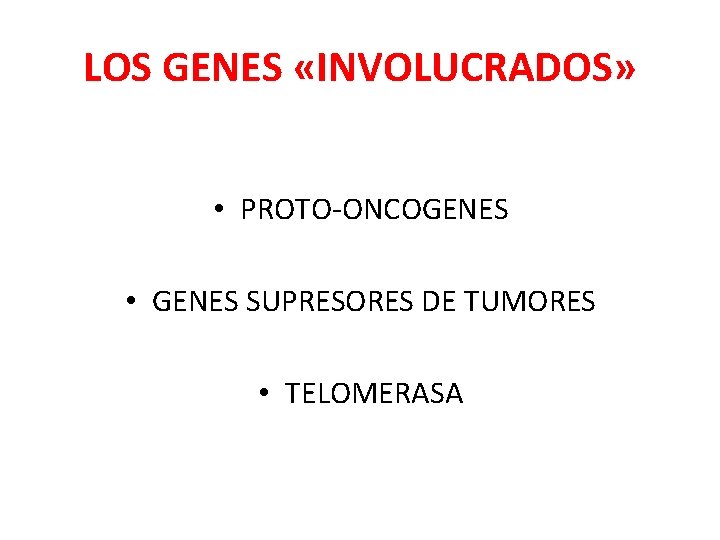 LOS GENES «INVOLUCRADOS»

• PROTO-ONCOGENES

• GENES SUPRESORES DE TUMORES

• TELOMERASA